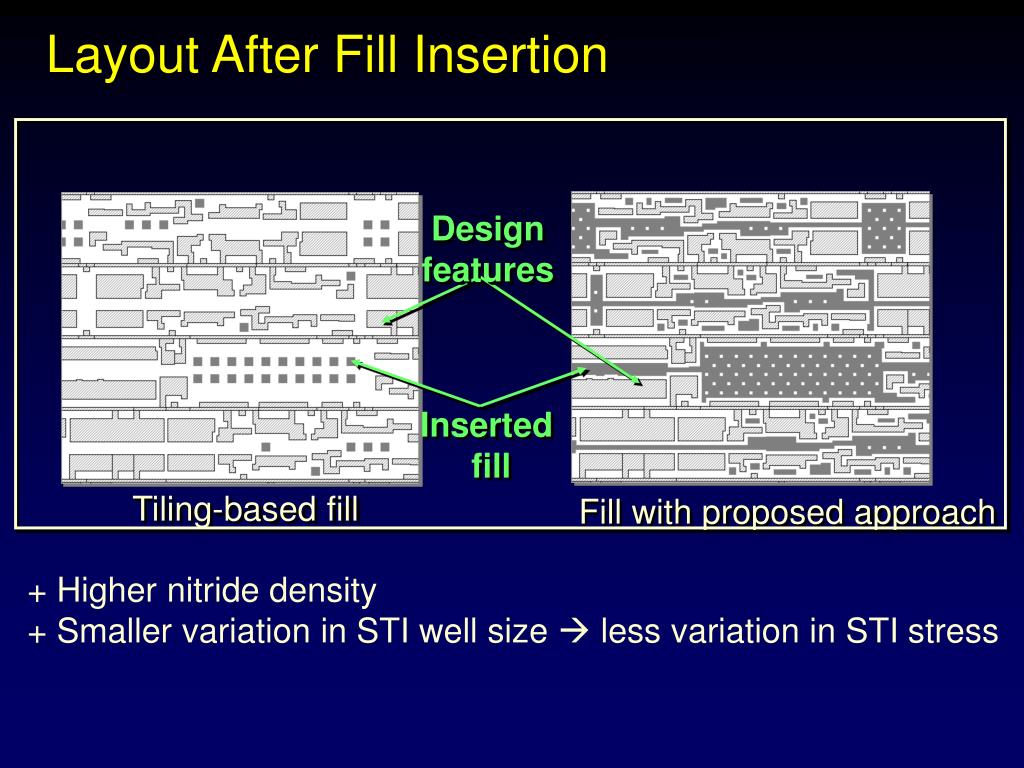 Layout After Fill Insertion

Design features

Inserted fill

Tiling-based fill

Fill with proposed approach

+ Higher nitride density
+ Smaller variation in STI well size → less variation in STI stress